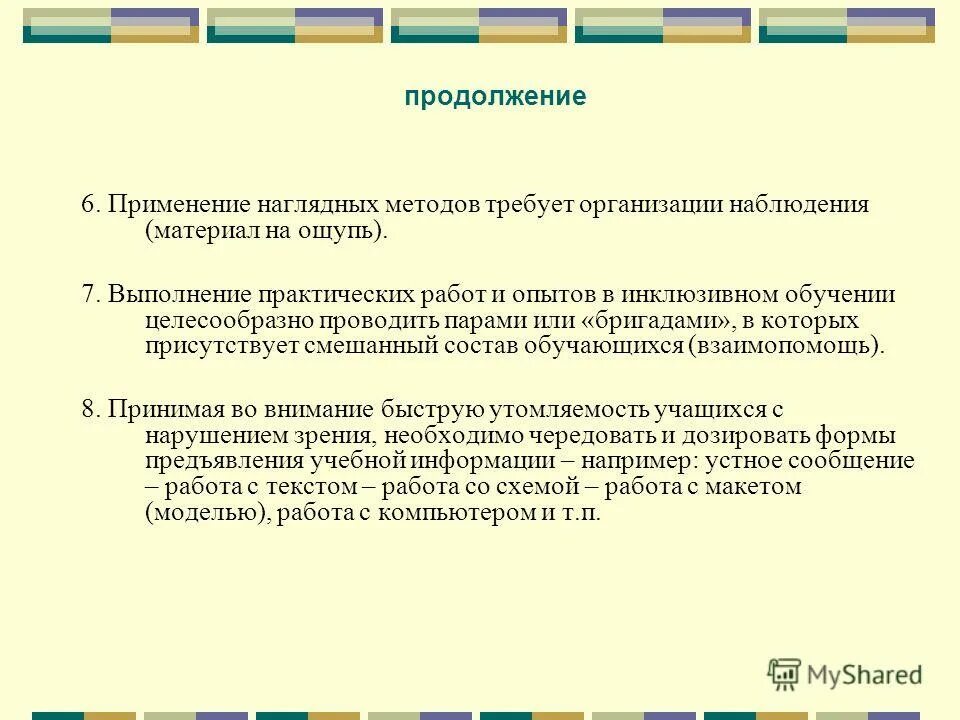 продолжение

6. Применение наглядных методов требует организации наблюдения (материал на ощупь).

7. Выполнение практических работ и опытов в инклюзивном обучении целесообразно проводить парами или «бригадами», в которых присутствует смешанный состав обучающихся (взаимопомощь).

8. Принимая во внимание быструю утомляемость учащихся с нарушением зрения, необходимо чередовать и дозировать формы предъявления учебной информации – например: устное сообщение – работа с текстом – работа со схемой – работа с макетом (моделью), работа с компьютером и т.п.

MyShared